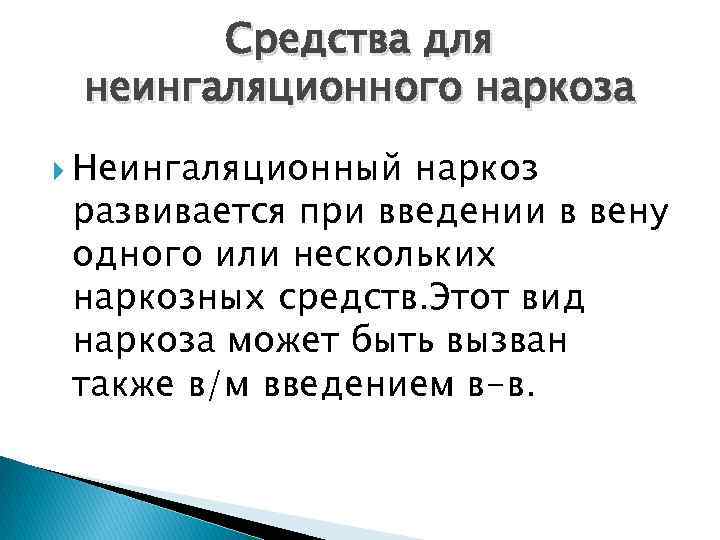 Средства для неингаляционного наркоза

Неингаляционный наркоз развивается при введении в вену одного или нескольких наркозных средств.Этот вид наркоза может быть вызван также в/м введением в-в.